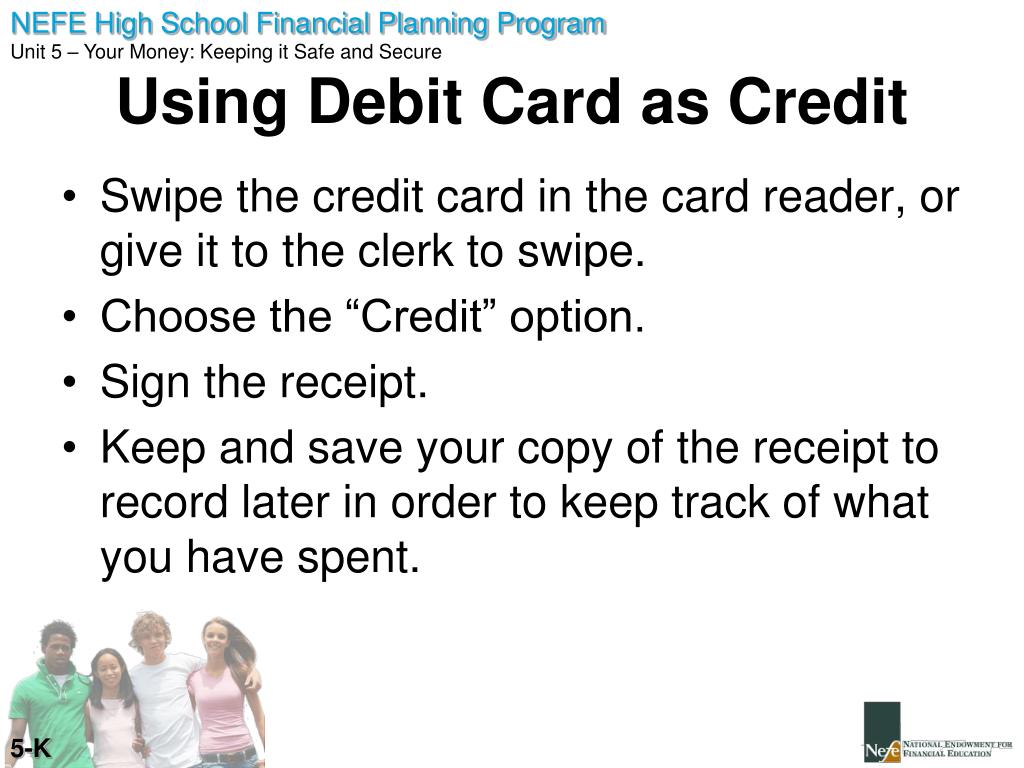 NEFE High School Financial Planning Program
Unit 5 – Your Money: Keeping it Safe and Secure

Using Debit Card as Credit

• Swipe the credit card in the card reader, or give it to the clerk to swipe.
• Choose the “Credit” option.
• Sign the receipt.
• Keep and save your copy of the receipt to record later in order to keep track of what you have spent.

5-K

Nefe NATIONAL ENDOWMENT FOR FINANCIAL EDUCATION